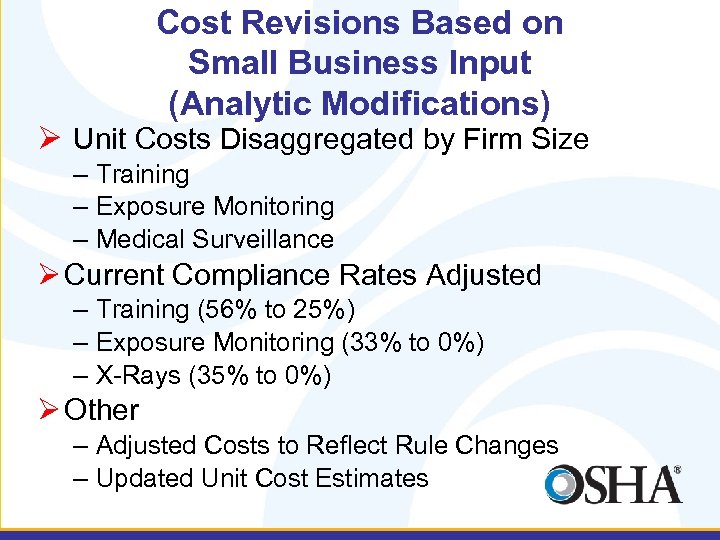 Cost Revisions Based on Small Business Input (Analytic Modifications)

➢ Unit Costs Disaggregated by Firm Size
– Training
– Exposure Monitoring
– Medical Surveillance

➢ Current Compliance Rates Adjusted
– Training (56% to 25%)
– Exposure Monitoring (33% to 0%)
– X-Rays (35% to 0%)

➢ Other
– Adjusted Costs to Reflect Rule Changes
– Updated Unit Cost Estimates

OSHA®